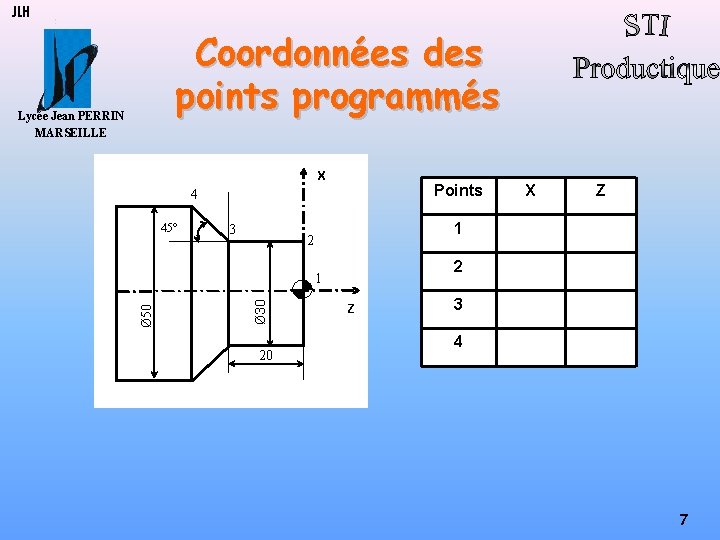 JLH

Lycée Jean PERRIN
MARSEILLE

Coordonnées des points programmés

STI
Productique

x
4
45°
3
2
1
z
Ø50
Ø30
20

| Points | X | Z |
|---|---|---|
| 1 | | |
| 2 | | |
| 3 | | |
| 4 | | |

7